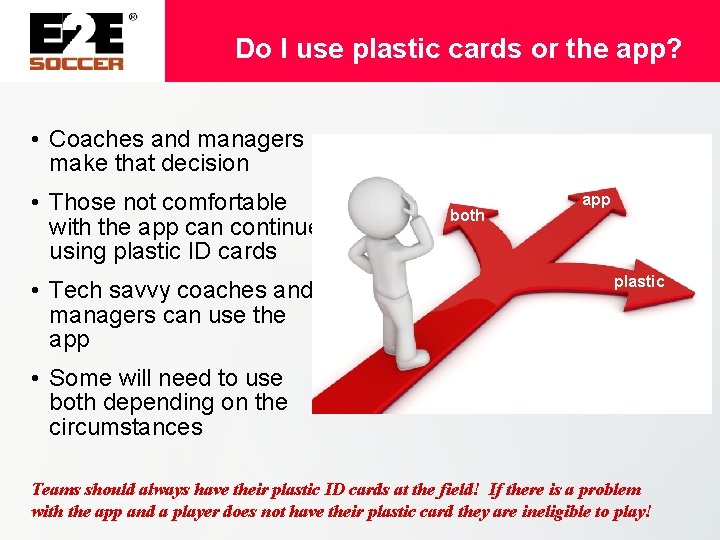 E2E® SOCCER

Do I use plastic cards or the app?

• Coaches and managers make that decision
• Those not comfortable with the app can continue using plastic ID cards
• Tech savvy coaches and managers can use the app
• Some will need to use both depending on the circumstances

both
app
plastic

Teams should always have their plastic ID cards at the field! If there is a problem with the app and a player does not have their plastic card they are ineligible to play!